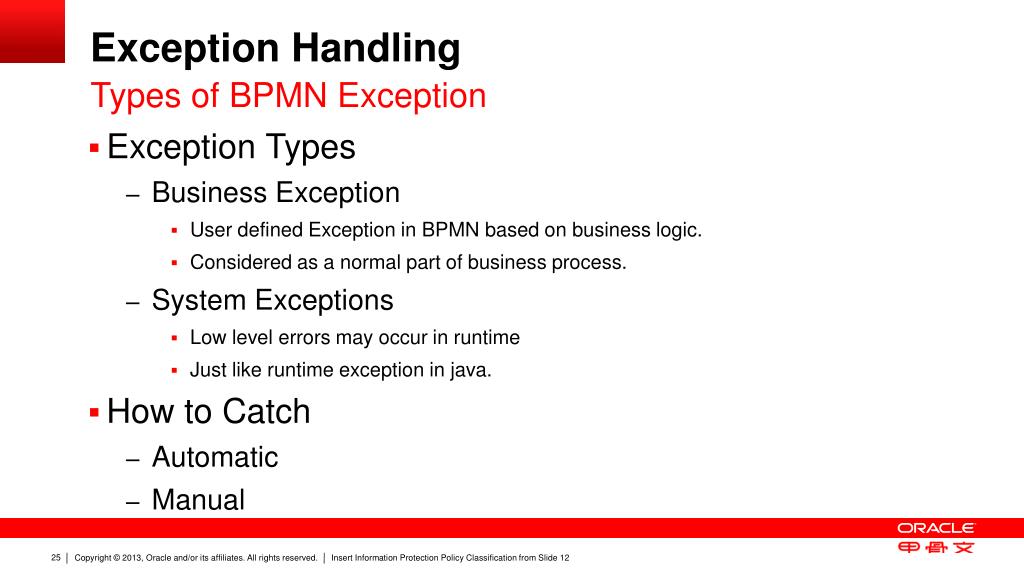 Exception Handling
Types of BPMN Exception

▪ Exception Types
– Business Exception
▪ User defined Exception in BPMN based on business logic.
▪ Considered as a normal part of business process.
– System Exceptions
▪ Low level errors may occur in runtime
▪ Just like runtime exception in java.

▪ How to Catch
– Automatic
– Manual

ORACLE
甲骨文

25 | Copyright © 2013, Oracle and/or its affiliates. All rights reserved. | Insert Information Protection Policy Classification from Slide 12